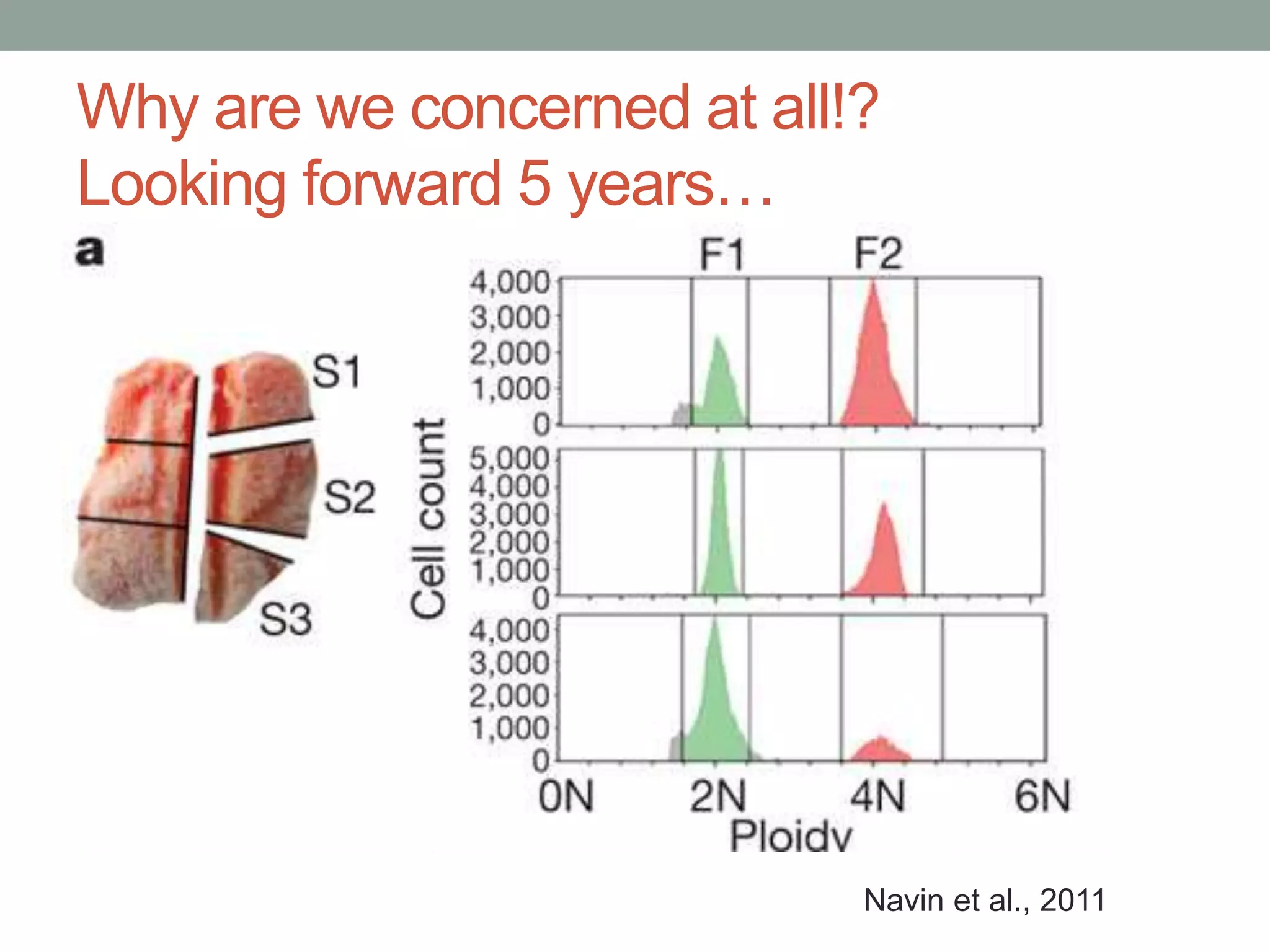 Why are we concerned at all!?
Looking forward 5 years…

a

S1
S2
S3

F1 F2

Cell count

4,000
3,000
2,000
1,000
0

5,000
4,000
3,000
2,000
1,000
0

4,000
3,000
2,000
1,000
0

0N 2N 4N 6N
Ploidy

Navin et al., 2011